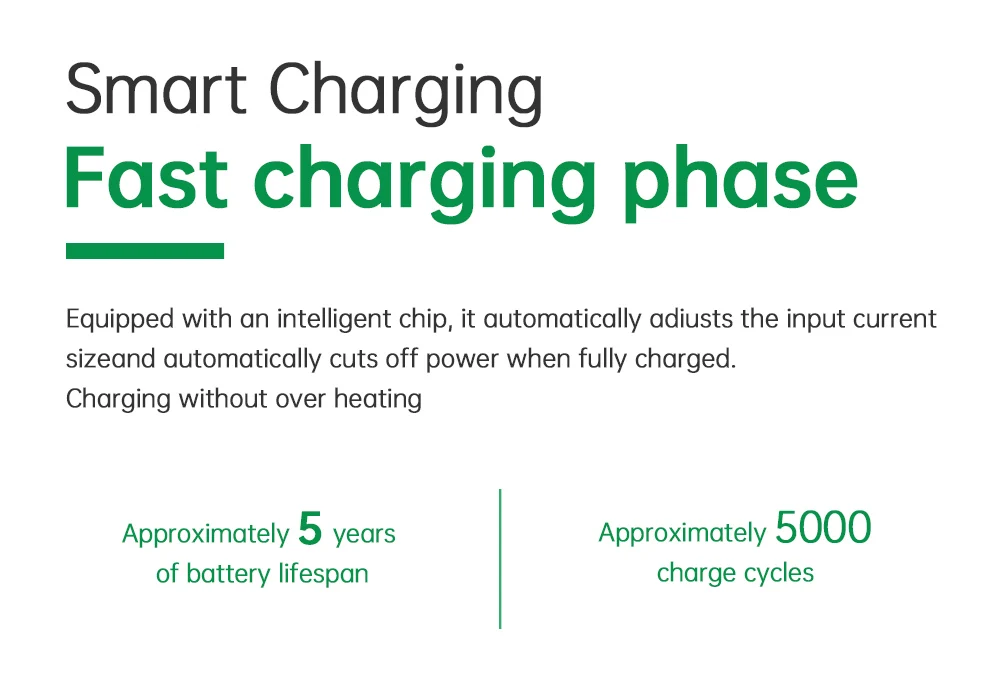 Smart Charging
Fast charging phase

Equipped with an intelligent chip, it automatically adiusts the input current sizeand automatically cuts off power when fully charged.
Charging without over heating

Approximately 5 years of battery lifespan

Approximately 5000 charge cycles